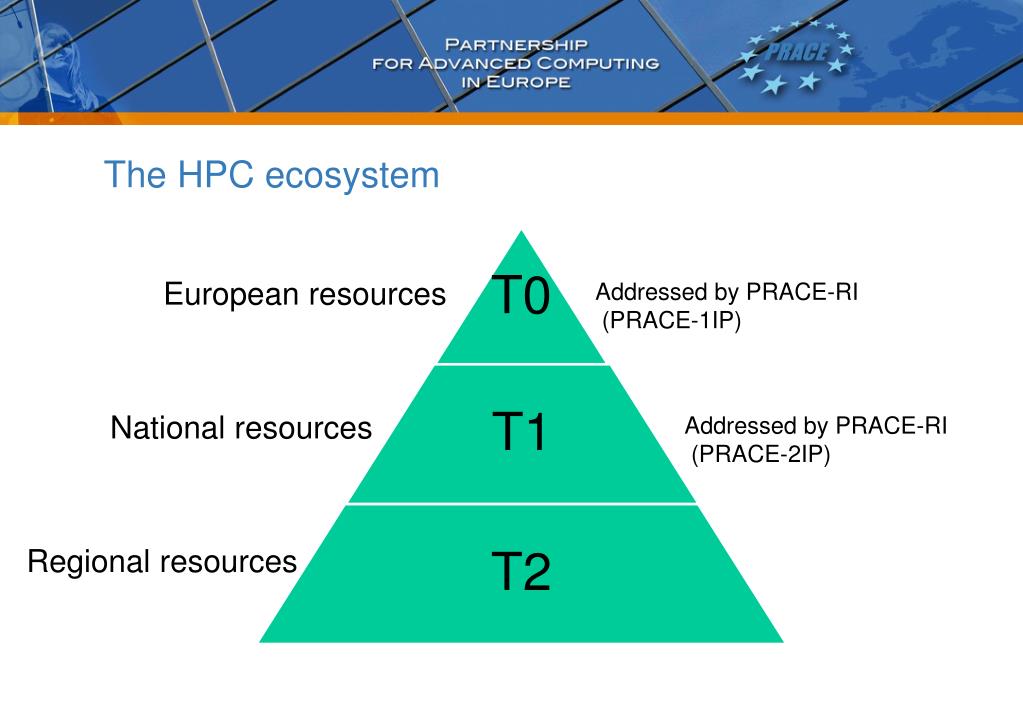 PARTNERSHIP
FOR ADVANCED COMPUTING
IN EUROPE

PRACE

The HPC ecosystem

European resources

T0

Addressed by PRACE-RI
(PRACE-1IP)

National resources

T1

Addressed by PRACE-RI
(PRACE-2IP)

Regional resources

T2